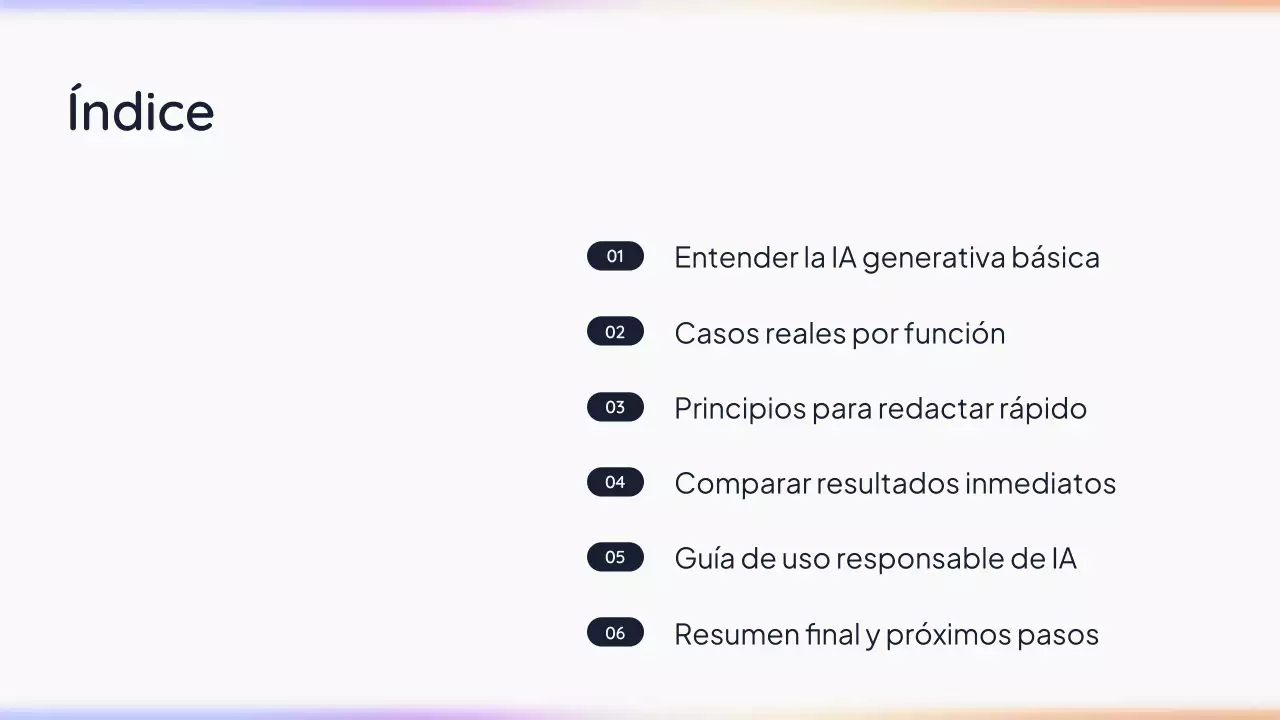 Índice

01 Entender la IA generativa básica

02 Casos reales por función

03 Principios para redactar rápido

04 Comparar resultados inmediatos

05 Guía de uso responsable de IA

06 Resumen final y próximos pasos